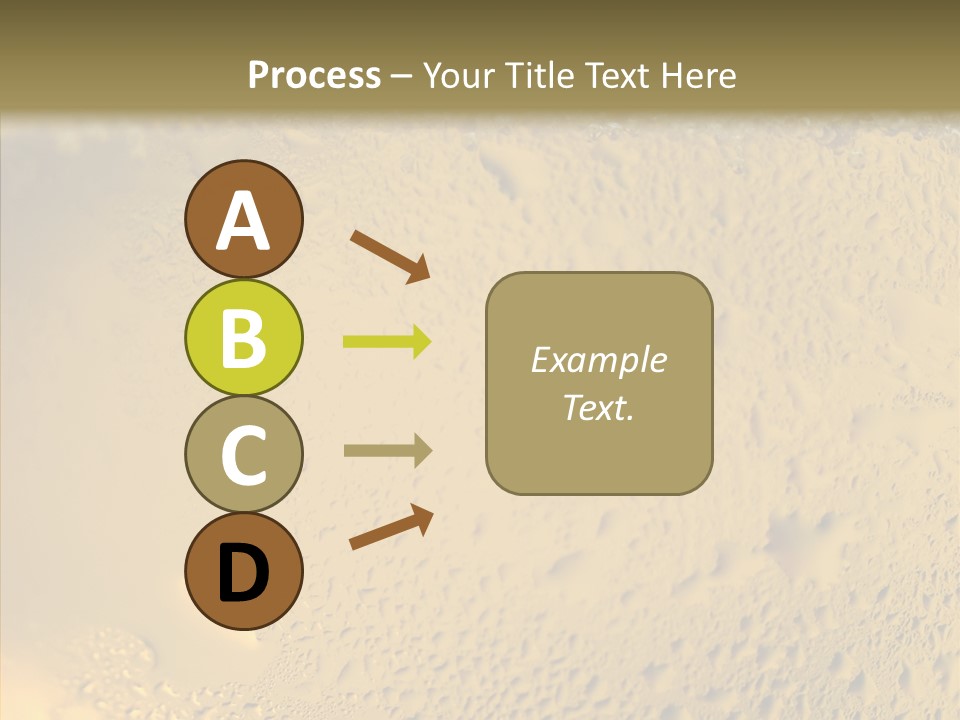 Process – Your Title Text Here

A

B

C

D

Example Text.